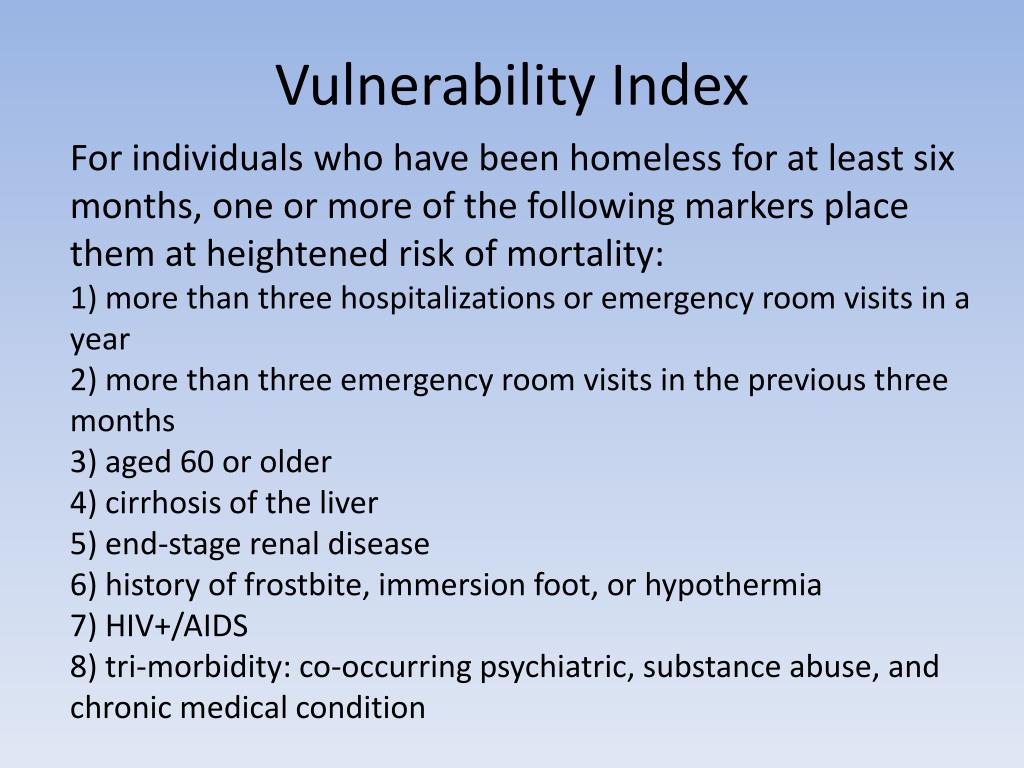 Vulnerability Index

For individuals who have been homeless for at least six months, one or more of the following markers place them at heightened risk of mortality:

1) more than three hospitalizations or emergency room visits in a year
2) more than three emergency room visits in the previous three months
3) aged 60 or older
4) cirrhosis of the liver
5) end-stage renal disease
6) history of frostbite, immersion foot, or hypothermia
7) HIV+/AIDS
8) tri-morbidity: co-occurring psychiatric, substance abuse, and chronic medical condition